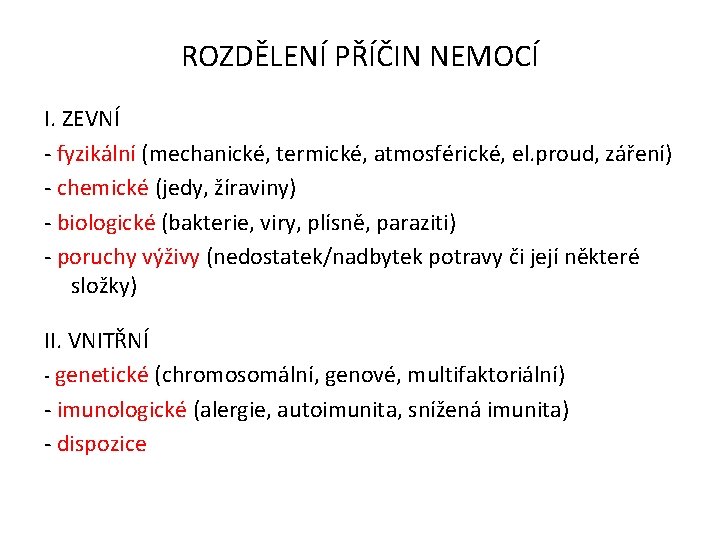 ROZDĚLENÍ PŘÍČIN NEMOCÍ

I. ZEVNÍ

- fyzikální (mechanické, termické, atmosférické, el.proud, záření)
- chemické (jedy, žíraviny)
- biologické (bakterie, viry, plísně, paraziti)
- poruchy výživy (nedostatek/nadbytek potravy či její některé složky)

II. VNITŘNÍ

- genetické (chromosomální, genové, multifaktoriální)
- imunologické (alergie, autoimunita, snížená imunita)
- dispozice